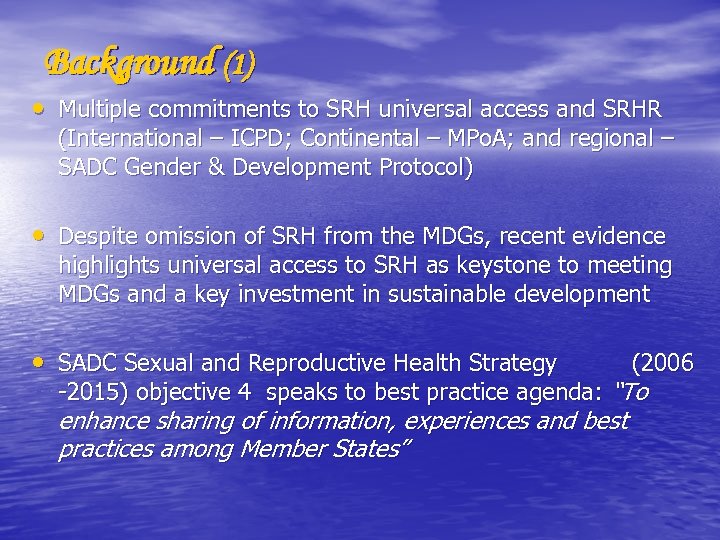 Background (1)

• Multiple commitments to SRH universal access and SRHR (International – ICPD; Continental – MPoA; and regional – SADC Gender & Development Protocol)

• Despite omission of SRH from the MDGs, recent evidence highlights universal access to SRH as keystone to meeting MDGs and a key investment in sustainable development

• SADC Sexual and Reproductive Health Strategy (2006 -2015) objective 4 speaks to best practice agenda: "To enhance sharing of information, experiences and best practices among Member States"